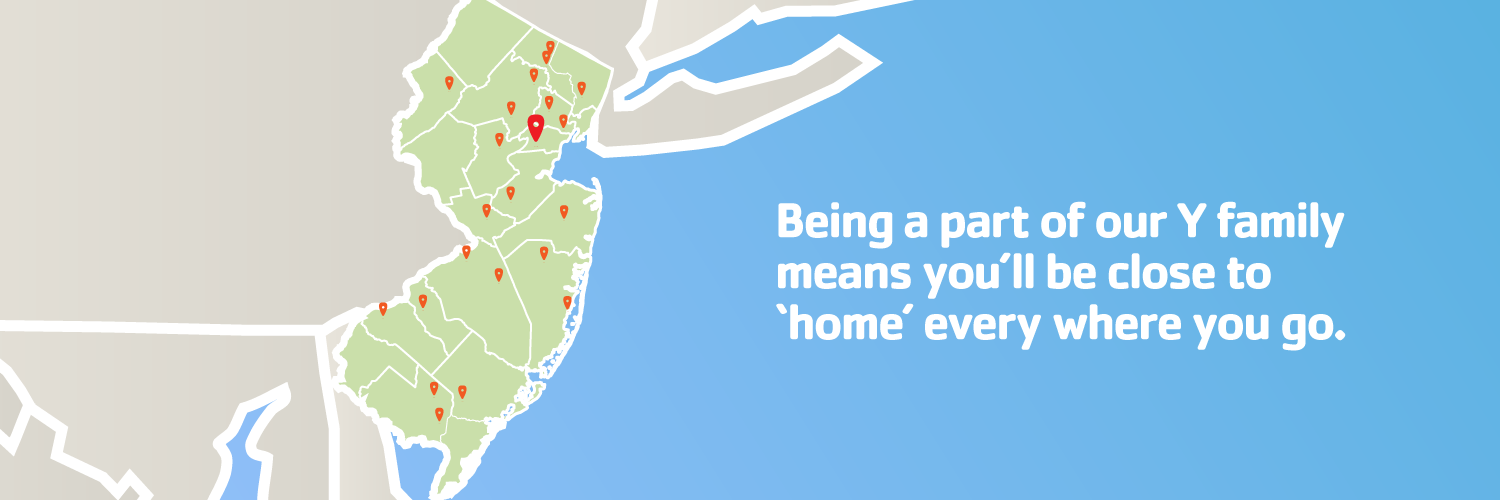 Being a part of our Y family means you´ll be close to `home´ every where you go.